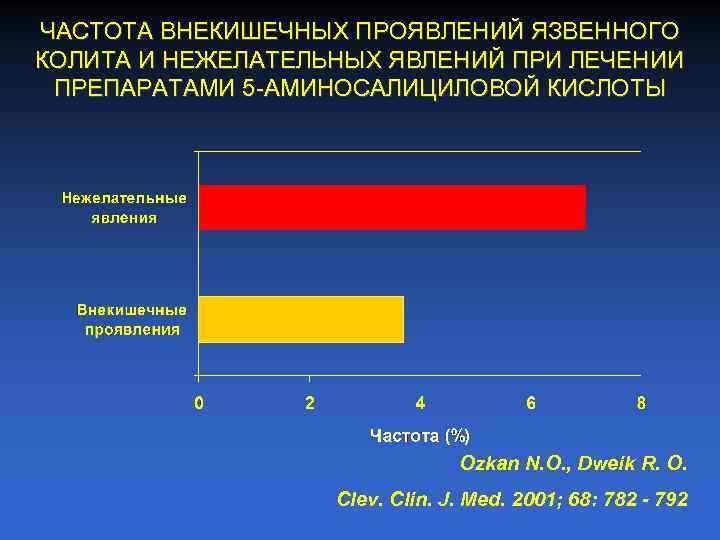 ЧАСТОТА ВНЕКИШЕЧНЫХ ПРОЯВЛЕНИЙ ЯЗВЕННОГО КОЛИТА И НЕЖЕЛАТЕЛЬНЫХ ЯВЛЕНИЙ ПРИ ЛЕЧЕНИИ ПРЕПАРАТАМИ 5-АМИНОСАЛИЦИЛОВОЙ КИСЛОТЫ

Нежелательные явления

Внекишечные проявления

0
2
4
6
8

Частота (%)

Ozkan N.O., Dweik R. O.

Clev. Clin. J. Med. 2001; 68: 782 - 792